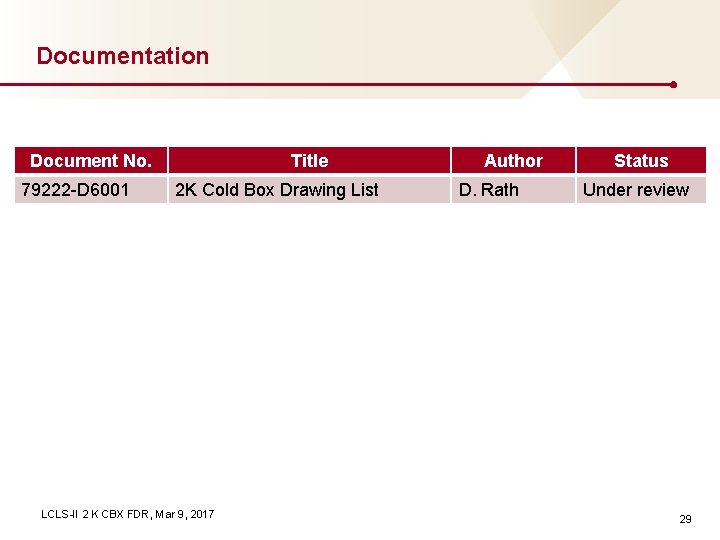 Documentation

| Document No. | Title | Author | Status |
|---|---|---|---|
| 79222-D6001 | 2K Cold Box Drawing List | D. Rath | Under review |

LCLS-II 2 K CBX FDR, Mar 9, 2017

29